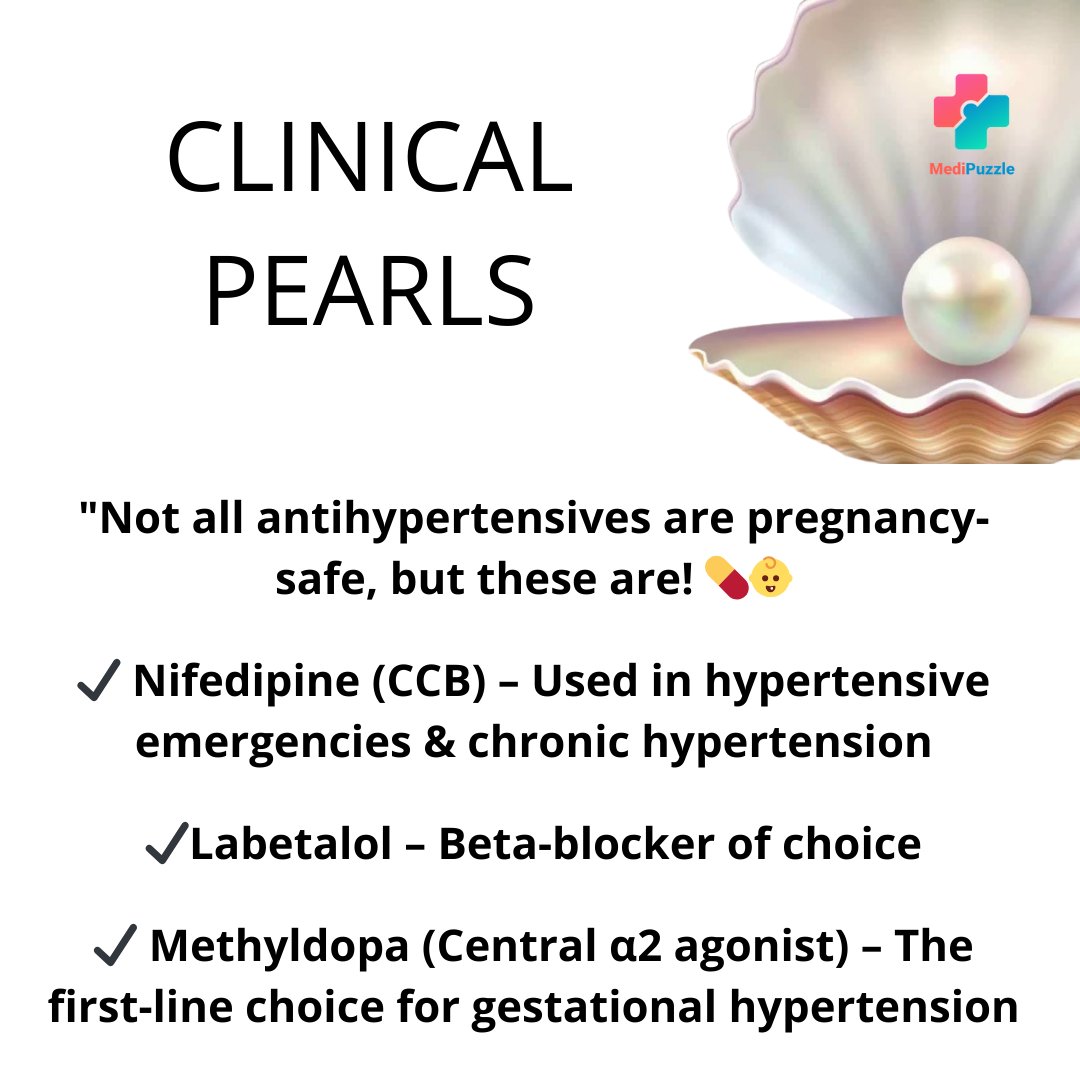 CLINICAL PEARLS

MediPuzzle

"Not all antihypertensives are pregnancy-safe, but these are! 💊👶

✔ Nifedipine (CCB) – Used in hypertensive emergencies & chronic hypertension

✔Labetalol – Beta-blocker of choice

✔ Methyldopa (Central α2 agonist) – The first-line choice for gestational hypertension